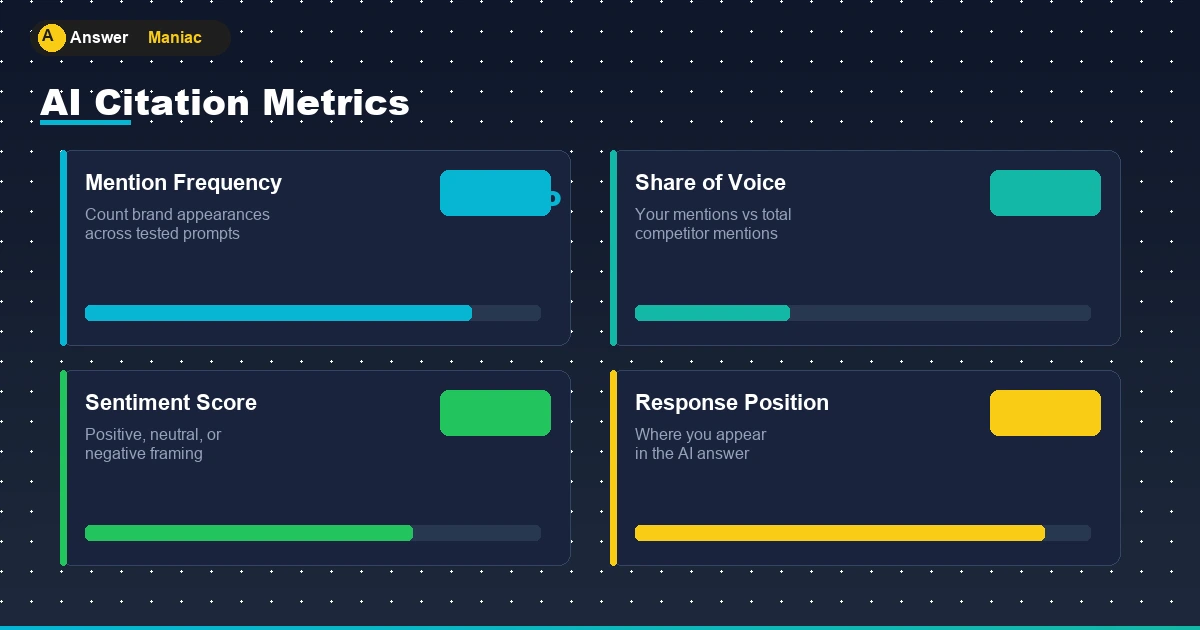 A Answer Maniac

AI Citation Metrics

Mention Frequency

Count brand appearances across tested prompts

Share of Voice

Your mentions vs total competitor mentions

Sentiment Score

Positive, neutral, or negative framing

Response Position

Where you appear in the AI answer